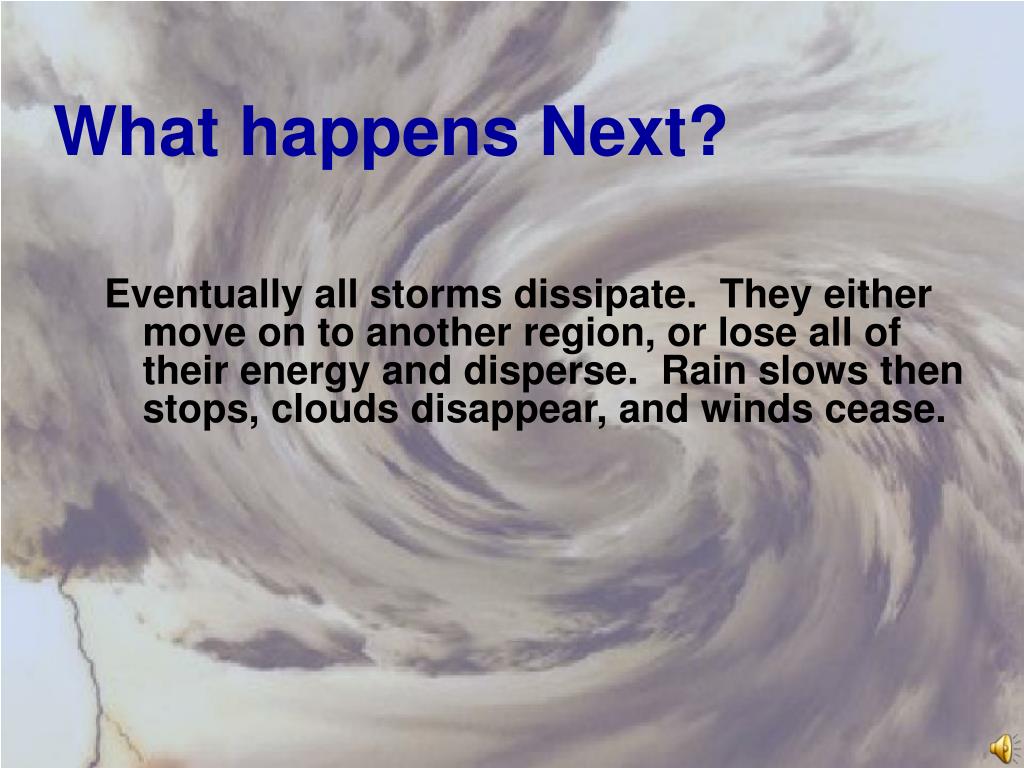 What happens Next?

Eventually all storms dissipate. They either move on to another region, or lose all of their energy and disperse. Rain slows then stops, clouds disappear, and winds cease.